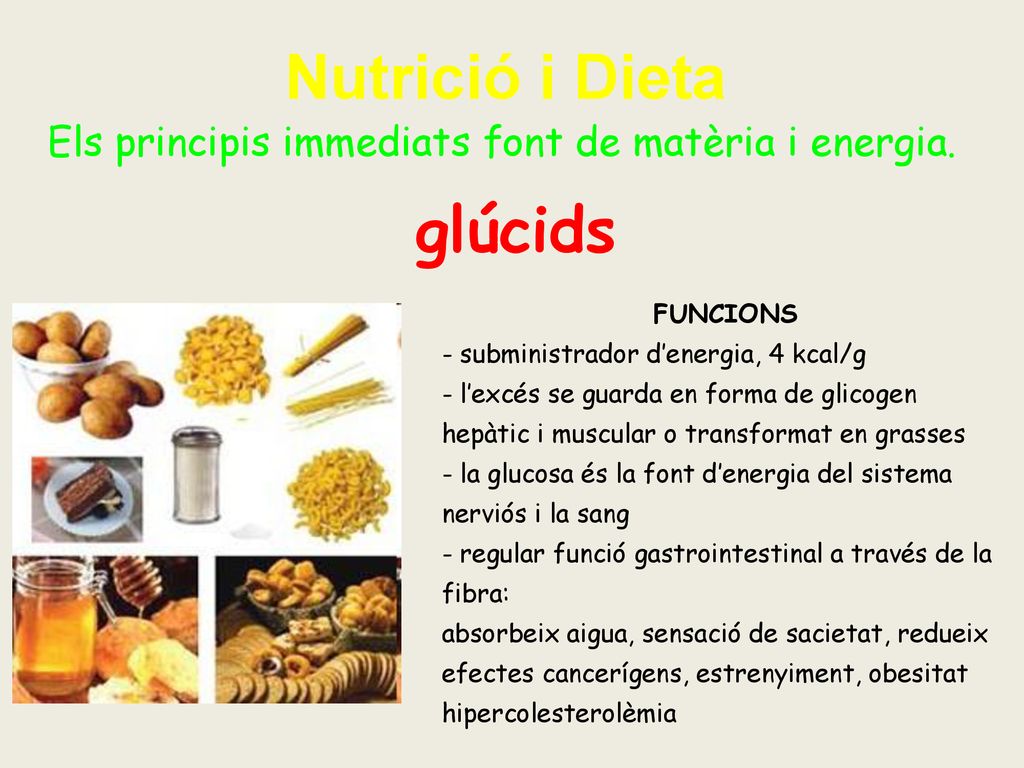 Nutrició i Dieta
Els principis immediats font de matèria i energia.

glúcids

FUNCIONS

- subministrador d’energia, 4 kcal/g
- l’excés se guarda en forma de glicogen hepàtic i muscular o transformat en grasses
- la glucosa és la font d’energia del sistema nerviós i la sang
- regular funció gastrointestinal a través de la fibra:
absorbeix aigua, sensació de sacietat, redueix efectes cancerígens, estrenyiment, obesitat hipercolesterolèmia